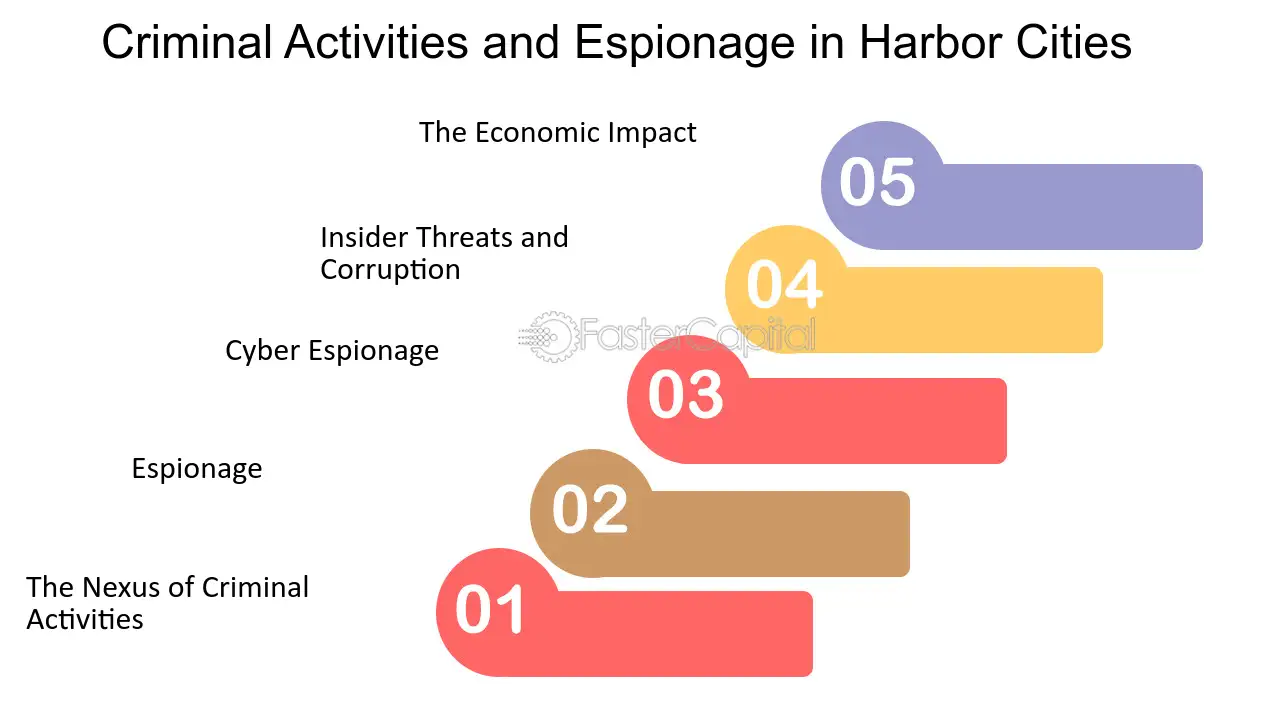 Criminal Activities and Espionage in Harbor Cities

The Economic Impact

05

Insider Threats and Corruption

04

Cyber Espionage

03

Espionage

02

The Nexus of Criminal Activities

01

FasterCapital